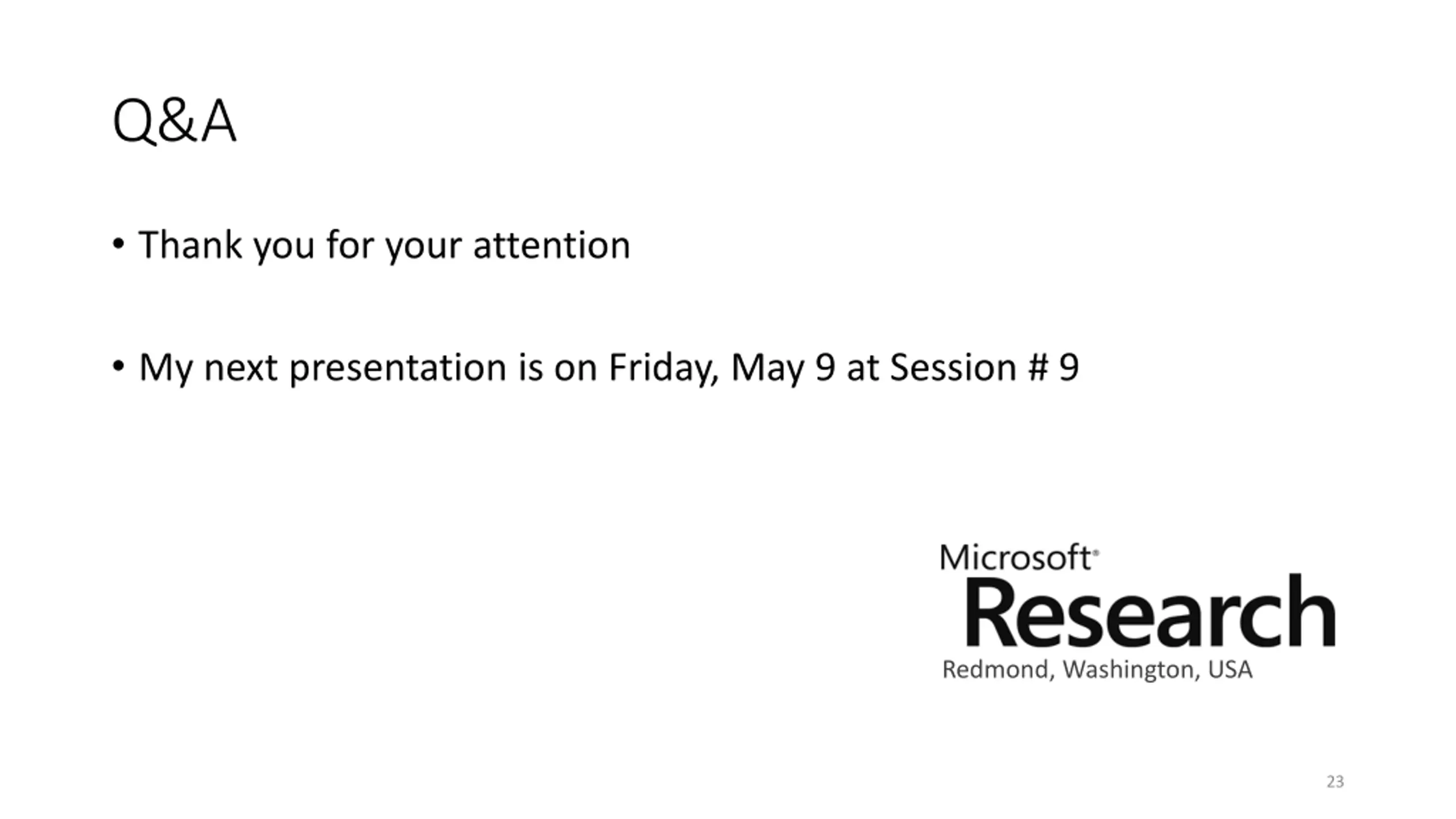 Q&A

• Thank you for your attention

• My next presentation is on Friday, May 9 at Session # 9

Microsoft®
Research
Redmond, Washington, USA

23